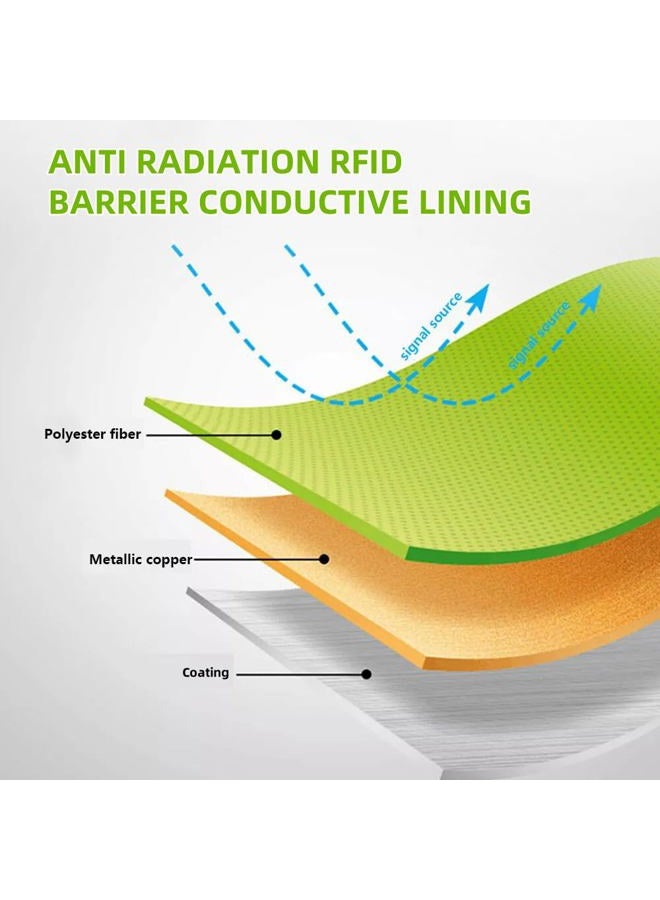 ANTI RADIATION RFID
BARRIER CONDUCTIVE LINING

signal source
signal source

Polyester fiber

Metallic copper

Coating